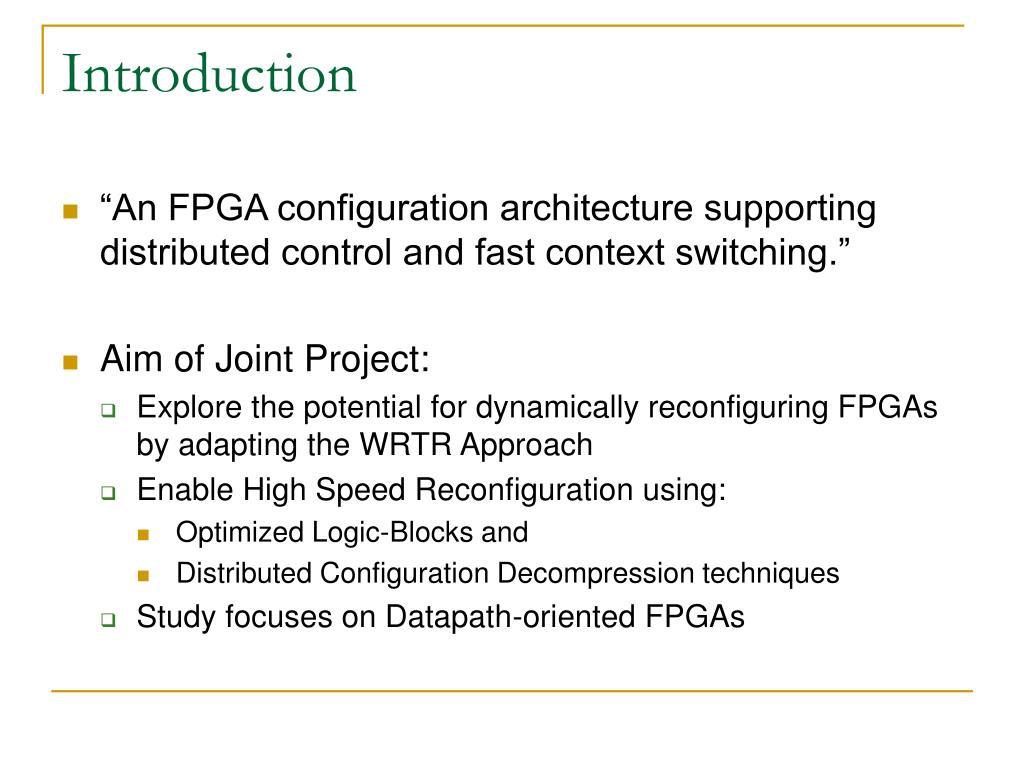 Introduction

“An FPGA configuration architecture supporting distributed control and fast context switching.”

Aim of Joint Project:

Explore the potential for dynamically reconfiguring FPGAs by adapting the WRTR Approach

Enable High Speed Reconfiguration using:

Optimized Logic-Blocks and

Distributed Configuration Decompression techniques

Study focuses on Datapath-oriented FPGAs